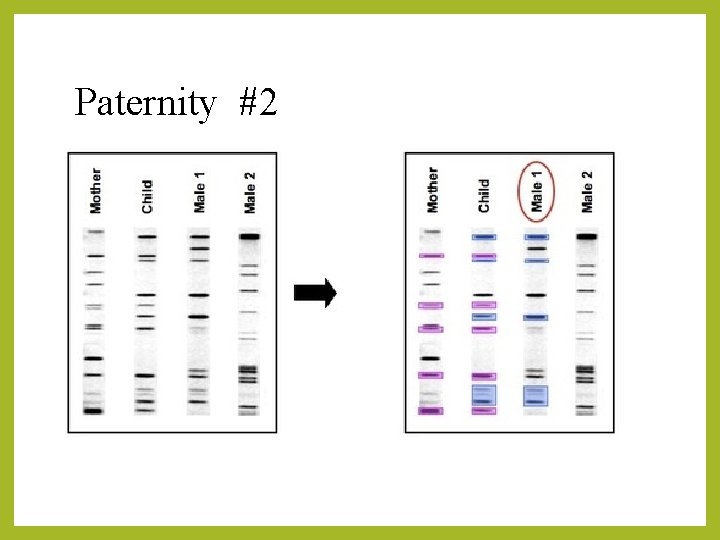 Paternity #2

Mother Child Male 1 Male 2

Mother Child Male 1 Male 2